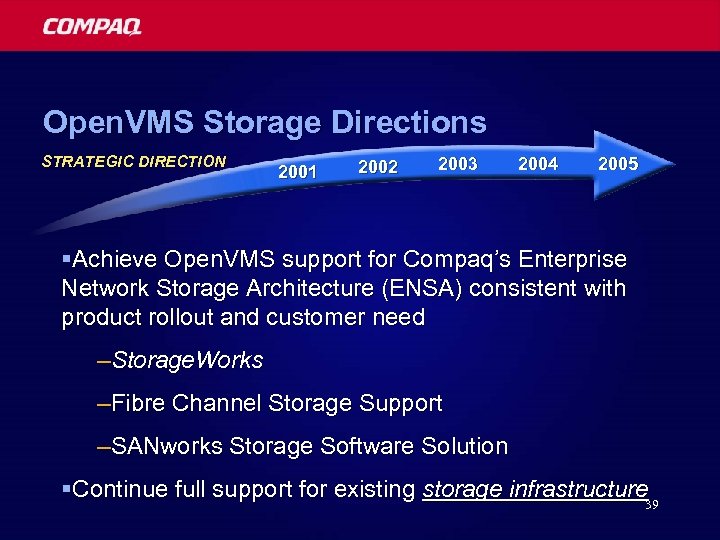 COMPAQ

OpenVMS Storage Directions

STRATEGIC DIRECTION

2001 2002 2003 2004 2005

▪Achieve OpenVMS support for Compaq's Enterprise Network Storage Architecture (ENSA) consistent with product rollout and customer need

–StorageWorks

–Fibre Channel Storage Support

–SANworks Storage Software Solution

▪Continue full support for existing storage infrastructure

39